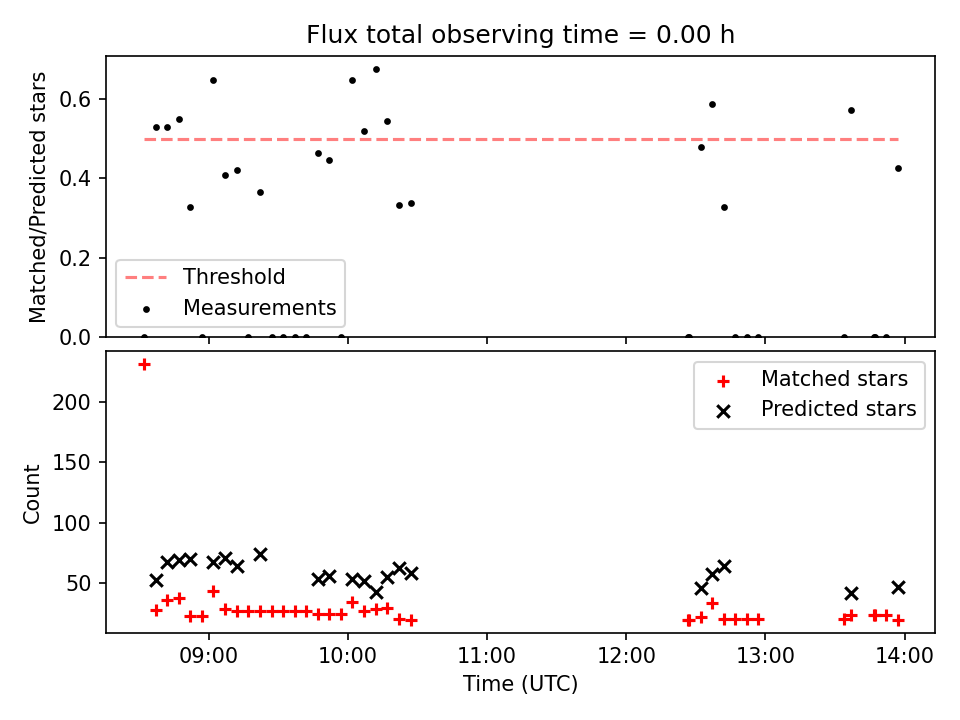 Flux total observing time = 0.00 h

Matched/Predicted stars

0.6
0.4
0.2
0.0

Threshold
Measurements

Count

200
150
100
50

Matched stars
Predicted stars

09:00
10:00
11:00
12:00
13:00
14:00

Time (UTC)